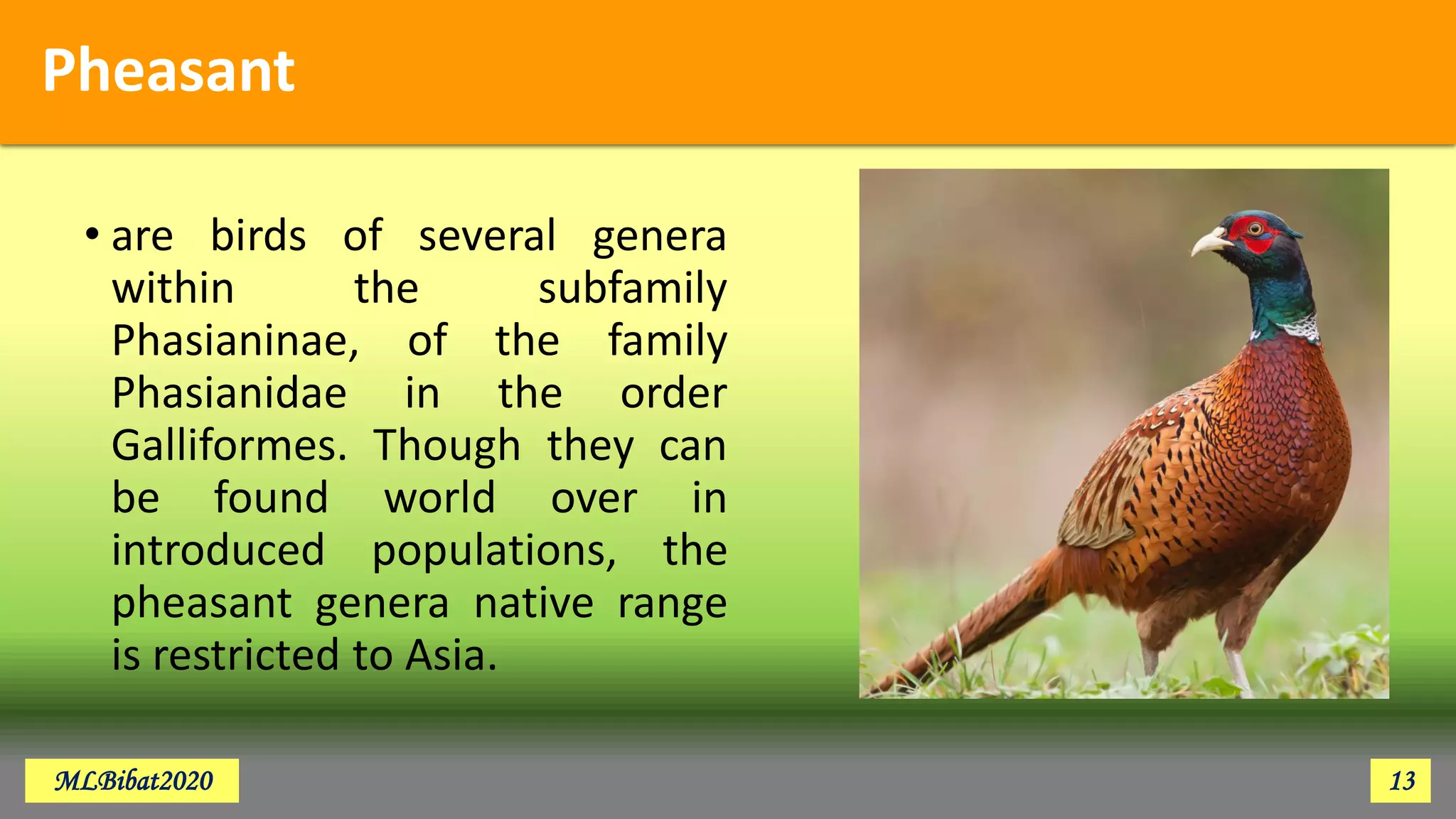 Pheasant

• are birds of several genera within the subfamily Phasianinae, of the family Phasianidae in the order Galliformes. Though they can be found world over in introduced populations, the pheasant genera native range is restricted to Asia.

MLBibat2020

13